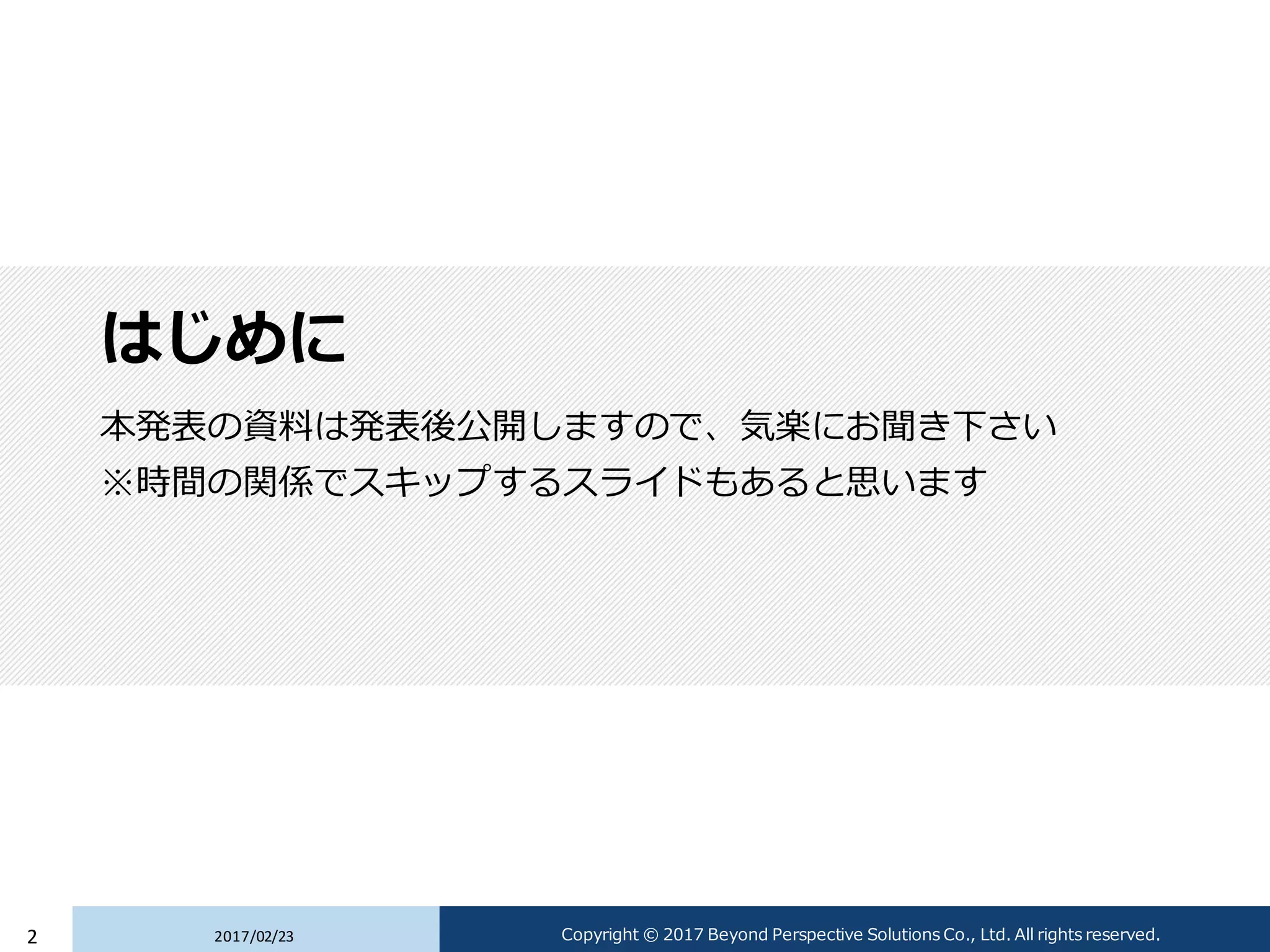 はじめに

本発表の資料は発表後公開しますので、気楽にお聞き下さい
※時間の関係でスキップするスライドもあると思います

2

2017/02/23

Copyright © 2017 Beyond Perspective Solutions Co., Ltd. All rights reserved.